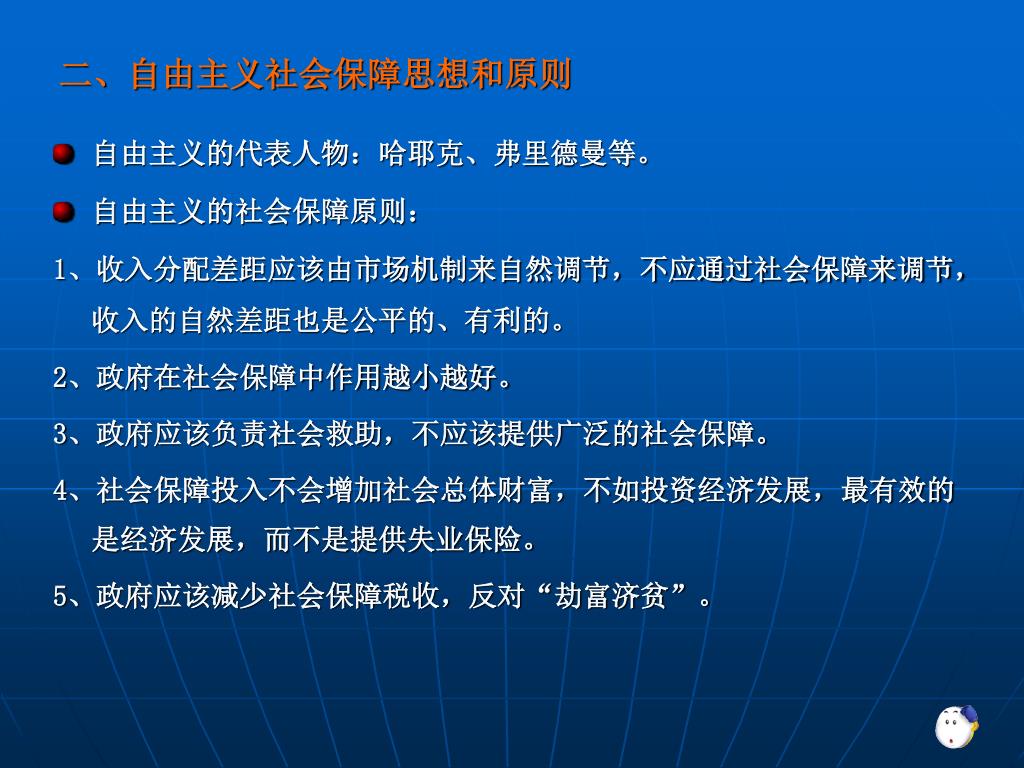 二、自由主义社会保障思想和原则

自由主义的代表人物：哈耶克、弗里德曼等。

自由主义的社会保障原则：

1、收入分配差距应该由市场机制来自然调节，不应通过社会保障来调节，收入的自然差距也是公平的、有利的。

2、政府在社会保障中作用越小越好。

3、政府应该负责社会救助，不应该提供广泛的社会保障。

4、社会保障投入不会增加社会总体财富，不如投资经济发展，最有效的是经济发展，而不是提供失业保险。

5、政府应该减少社会保障税收，反对“劫富济贫”。